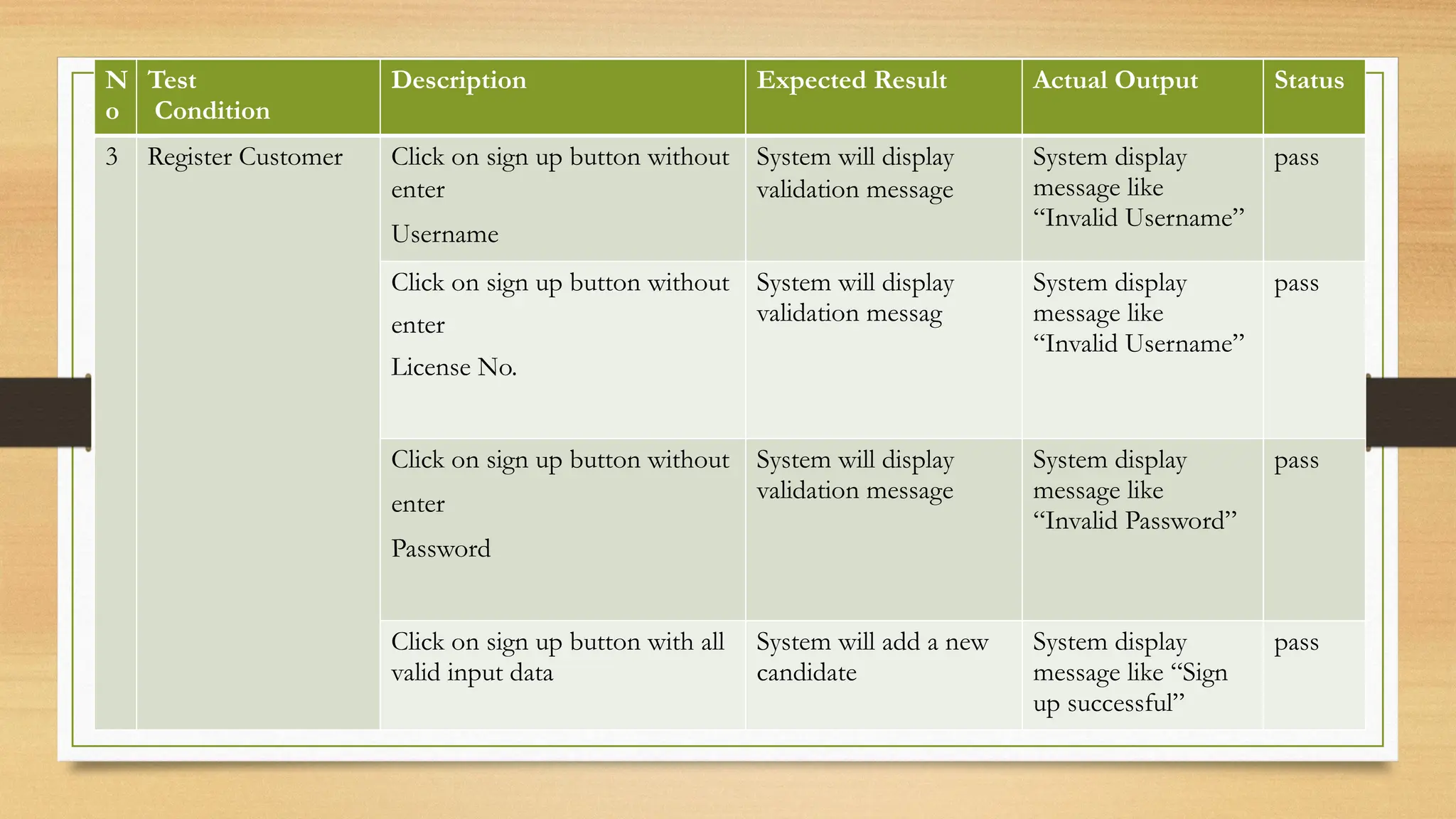 | No | Test Condition | Description | Expected Result | Actual Output | Status |
|---|---|---|---|---|---|
| 3 | Register Customer | Click on sign up button without enter Username | System will display validation message | System display message like “Invalid Username” | pass |
| | | Click on sign up button without enter License No. | System will display validation messag | System display message like “Invalid Username” | pass |
| | | Click on sign up button without enter Password | System will display validation message | System display message like “Invalid Password” | pass |
| | | Click on sign up button with all valid input data | System will add a new candidate | System display message like “Sign up successful” | pass |